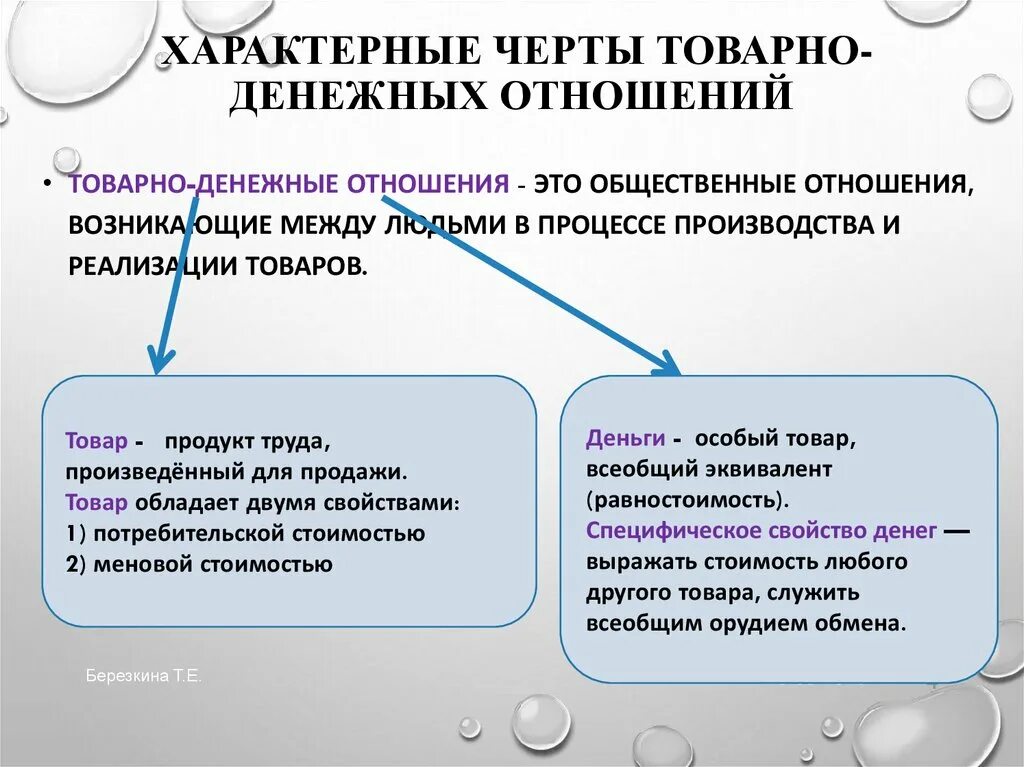 ХАРАКТЕРНЫЕ ЧЕРТЫ ТОВАРНО-ДЕНЕЖНЫХ ОТНОШЕНИЙ

• ТОВАРНО-ДЕНЕЖНЫЕ ОТНОШЕНИЯ - ЭТО ОБЩЕСТВЕННЫЕ ОТНОШЕНИЯ, ВОЗНИКАЮЩИЕ МЕЖДУ ЛЮДЬМИ В ПРОЦЕССЕ ПРОИЗВОДСТВА И РЕАЛИЗАЦИИ ТОВАРОВ.

Товар - продукт труда, произведённый для продажи.
Товар обладает двумя свойствами:
1) потребительской стоимостью
2) меновой стоимостью

Деньги - особый товар, всеобщий эквивалент (равностоимость).
Специфическое свойство денег — выражать стоимость любого другого товара, служить всеобщим орудием обмена.

Березкина Т.Е.